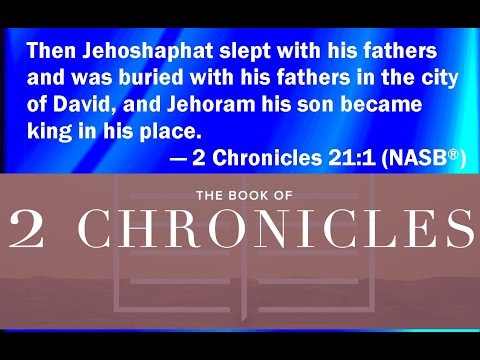 Then Jehoshaphat slept with his fathers and was buried with his fathers in the city of David, and Jehoram his son became king in his place.

— 2 Chronicles 21:1 (NASB®)

THE BOOK OF

2 CHRONICLES